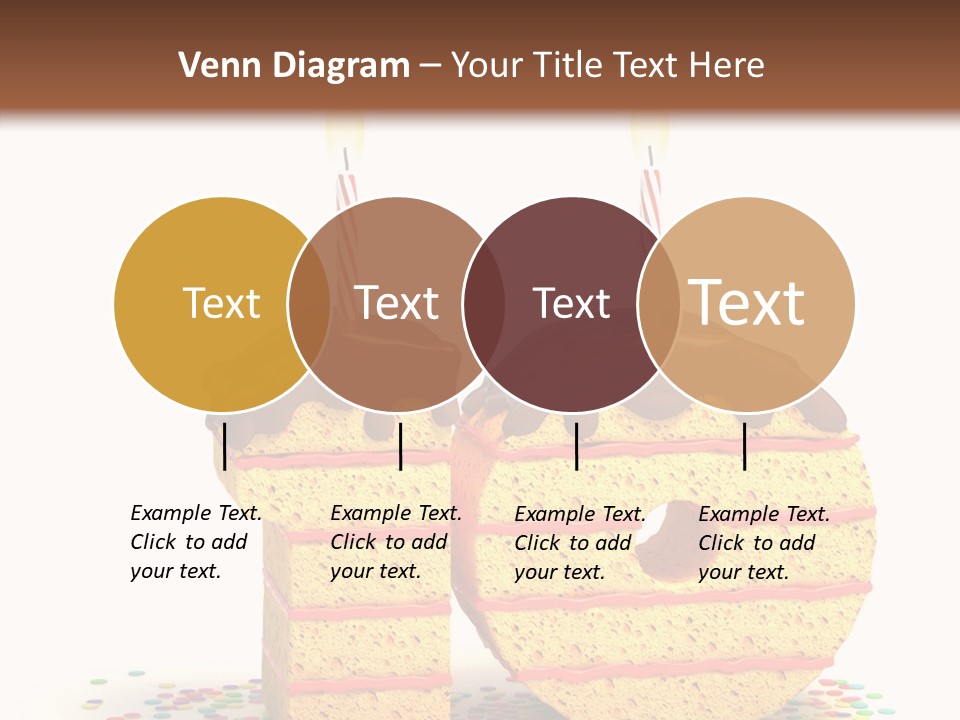 Venn Diagram – Your Title Text Here

Text

Text

Text

Text

Example Text. Click to add your text.

Example Text. Click to add your text.

Example Text. Click to add your text.

Example Text. Click to add your text.